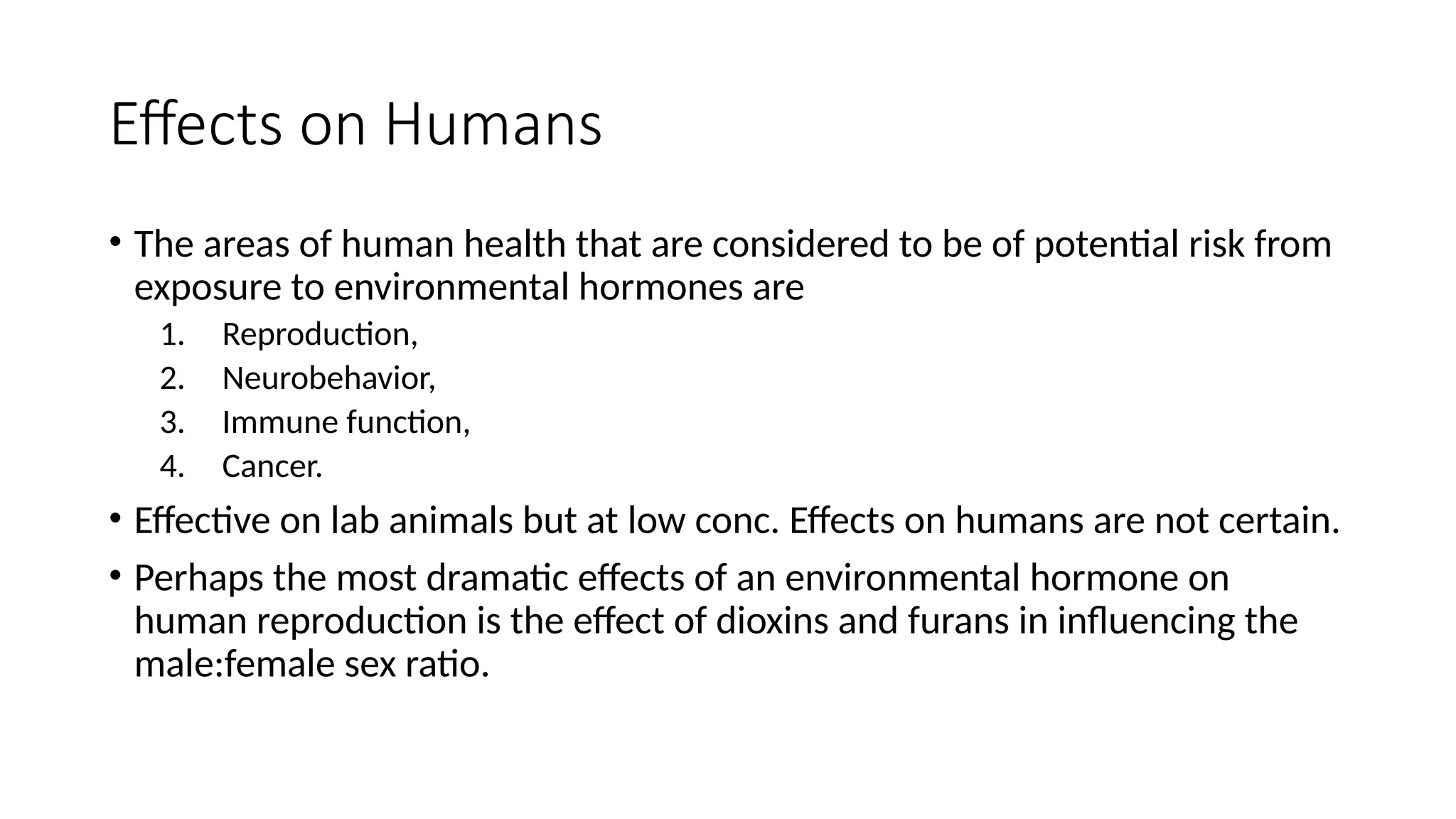 Effects on Humans

• The areas of human health that are considered to be of potential risk from exposure to environmental hormones are

1. Reproduction,
2. Neurobehavior,
3. Immune function,
4. Cancer.

• Effective on lab animals but at low conc. Effects on humans are not certain.

• Perhaps the most dramatic effects of an environmental hormone on human reproduction is the effect of dioxins and furans in influencing the male:female sex ratio.